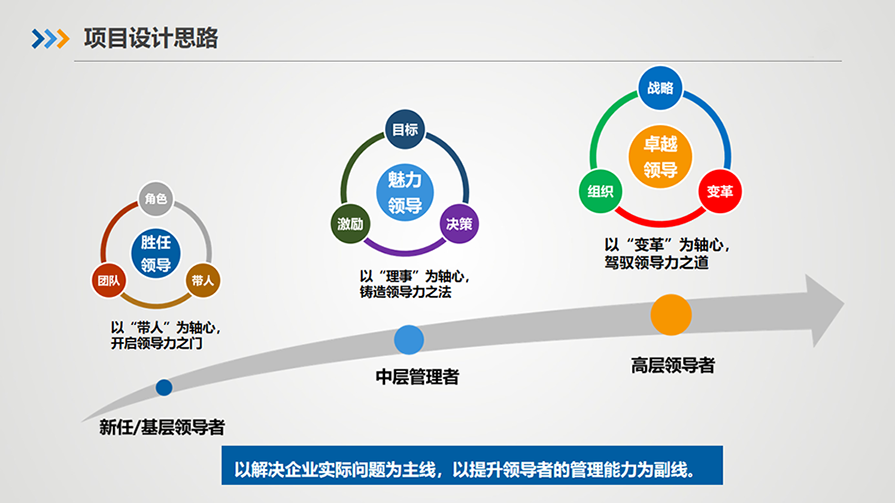 项目设计思路

角色
胜任领导
团队
带人
以“带人”为轴心，开启领导力之门

目标
魅力领导
激励
决策
以“理事”为轴心，铸造领导力之法

战略
卓越领导
组织
变革
以“变革”为轴心，驾驭领导力之道

新任/基层领导者
中层管理者
高层领导者

以解决企业实际问题为主线，以提升领导者的管理能力为副线。